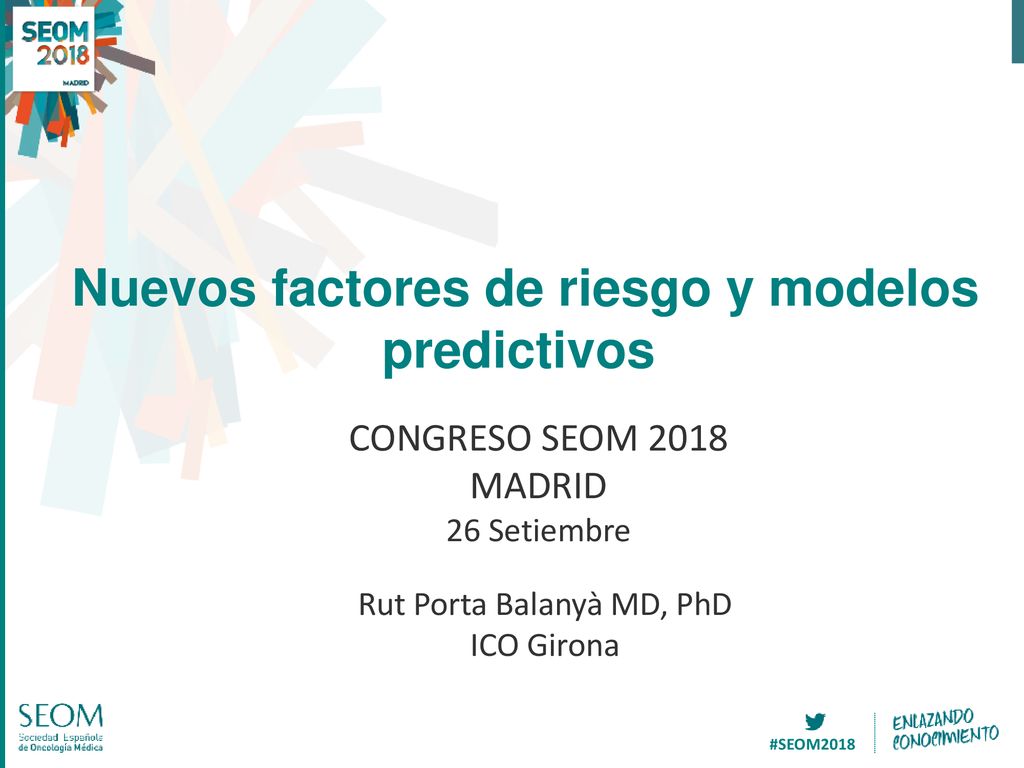 SEOM 2018
MADRID

Nuevos factores de riesgo y modelos predictivos

CONGRESO SEOM 2018
MADRID
26 Setiembre

Rut Porta Balanyà MD, PhD
ICO Girona

SEOM
Sociedad Española de Oncología Médica

#SEOM2018

ENLAZANDO CONOCIMIENTO